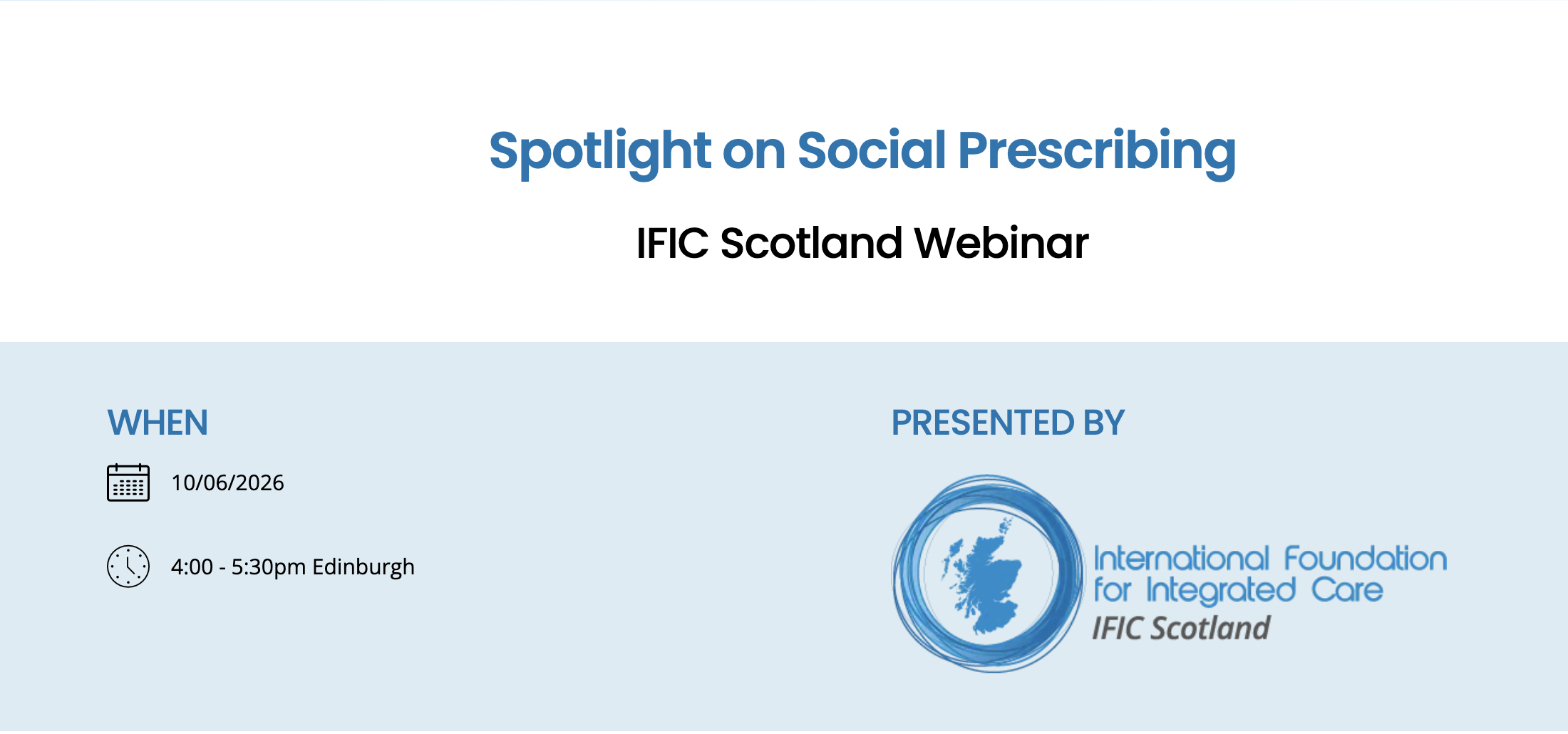 Spotlight on Social Prescribing

IFIC Scotland Webinar

WHEN

10/06/2026

4:00 - 5:30pm Edinburgh

PRESENTED BY

International Foundation for Integrated Care
IFIC Scotland